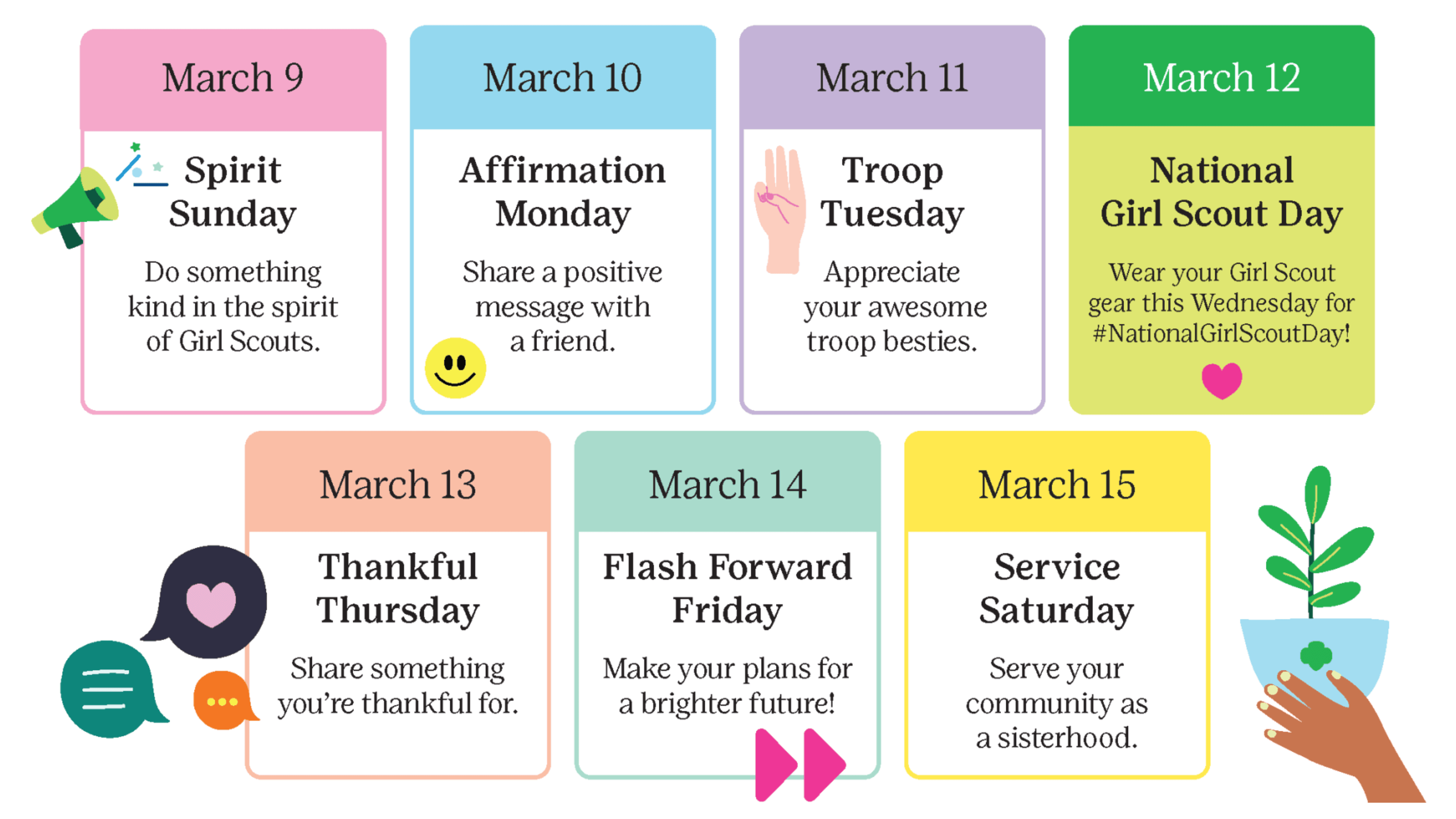 March 9

Spirit Sunday

Do something kind in the spirit of Girl Scouts.

March 10

Affirmation Monday

Share a positive message with a friend.

March 11

Troop Tuesday

Appreciate your awesome troop besties.

March 12

National Girl Scout Day

Wear your Girl Scout gear this Wednesday for #NationalGirlScoutDay!

March 13

Thankful Thursday

Share something you're thankful for.

March 14

Flash Forward Friday

Make your plans for a brighter future!

March 15

Service Saturday

Serve your community as a sisterhood.